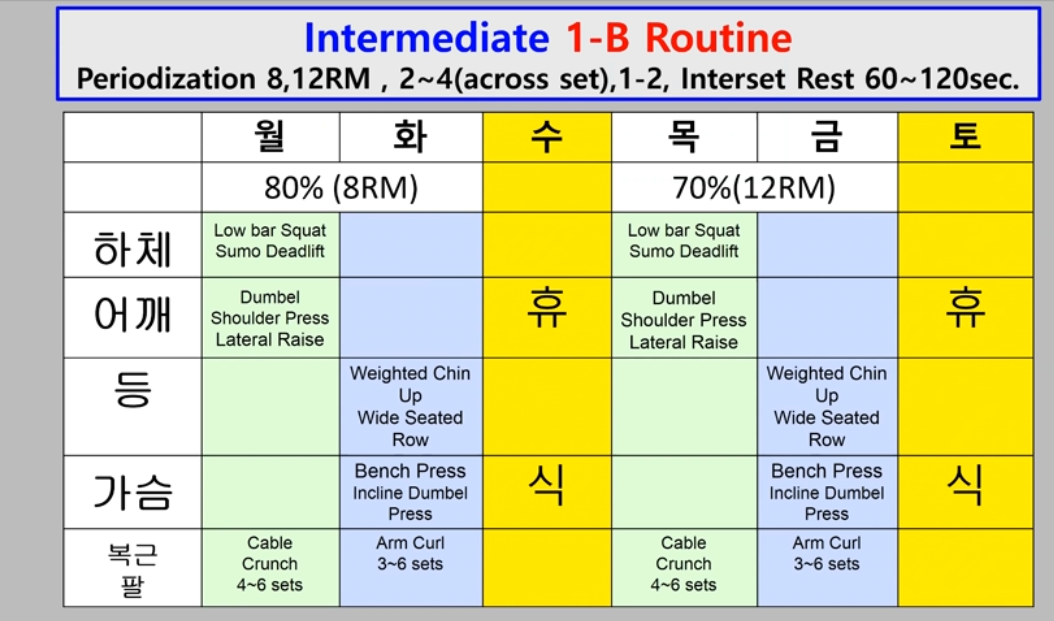 Intermediate 1-B Routine
Periodization 8,12RM , 2~4(across set),1-2, Interset Rest 60~120sec.

| | 월 | 화 | 수 | 목 | 금 | 토 |
|---|---|---|---|---|---|---|
| | 80% (8RM) | | | 70%(12RM) | | |
| 하체 | Low bar Squat Sumo Deadlift | | | Low bar Squat Sumo Deadlift | | |
| 어깨 | Dumbel Shoulder Press Lateral Raise | | 휴 | Dumbel Shoulder Press Lateral Raise | | 휴 |
| 등 | | Weighted Chin Up Wide Seated Row | | | Weighted Chin Up Wide Seated Row | |
| 가슴 | | Bench Press Incline Dumbel Press | 식 | | Bench Press Incline Dumbel Press | 식 |
| 복근 팔 | Cable Crunch 4~6 sets | Arm Curl 3~6 sets | | Cable Crunch 4~6 sets | Arm Curl 3~6 sets | |